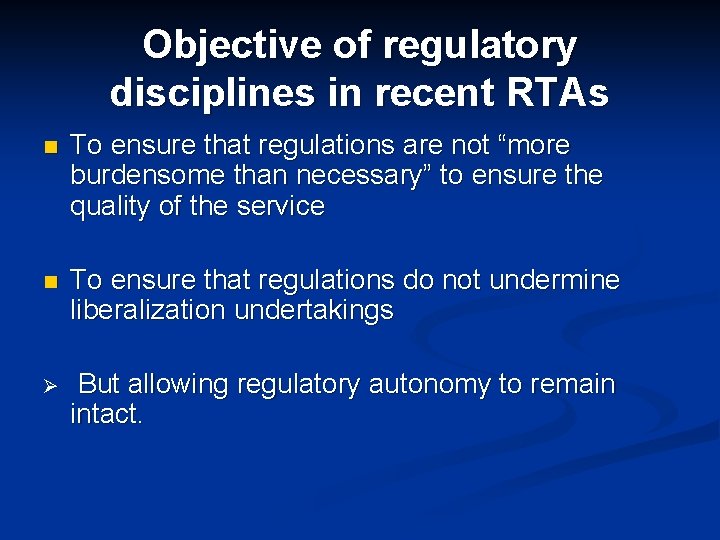 Objective of regulatory disciplines in recent RTAs

■ To ensure that regulations are not “more burdensome than necessary” to ensure the quality of the service

■ To ensure that regulations do not undermine liberalization undertakings

➢ But allowing regulatory autonomy to remain intact.